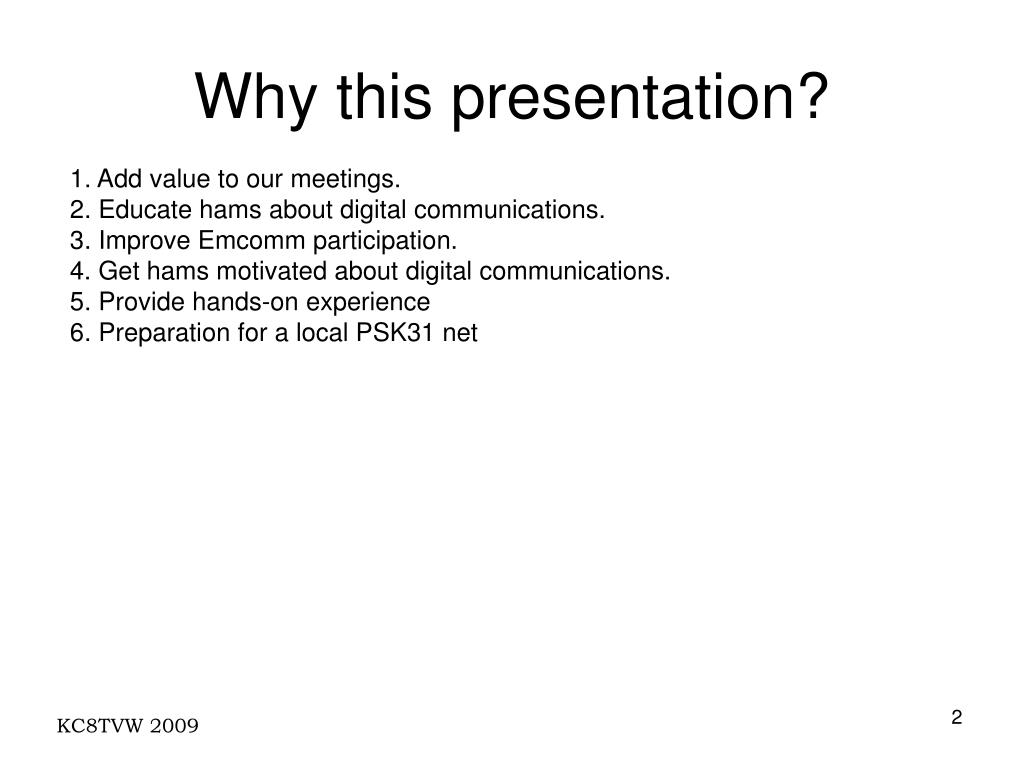 Why this presentation?

1. Add value to our meetings.
2. Educate hams about digital communications.
3. Improve Emcomm participation.
4. Get hams motivated about digital communications.
5. Provide hands-on experience
6. Preparation for a local PSK31 net

KC8TVW 2009

2